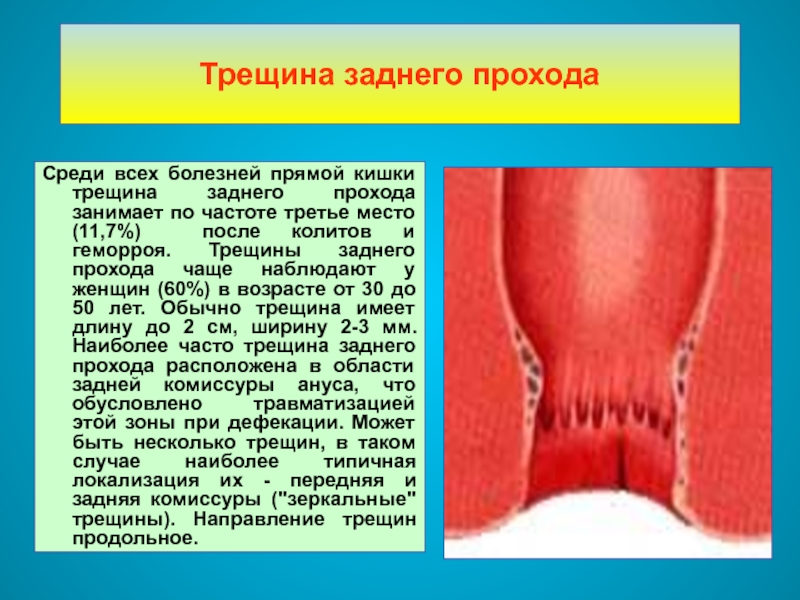 Трещина заднего прохода

Среди всех болезней прямой кишки трещина заднего прохода занимает по частоте третье место (11,7%) после колитов и геморроя. Трещины заднего прохода чаще наблюдают у женщин (60%) в возрасте от 30 до 50 лет. Обычно трещина имеет длину до 2 см, ширину 2-3 мм. Наиболее часто трещина заднего прохода расположена в области задней комиссуры ануса, что обусловлено травматизацией этой зоны при дефекации. Может быть несколько трещин, в таком случае наиболее типичная локализация их - передняя и задняя комиссуры ("зеркальные" трещины). Направление трещин продольное.